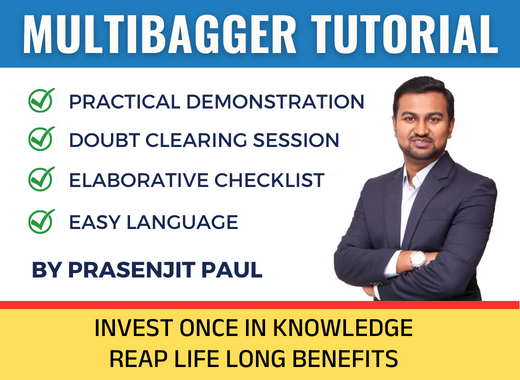 MULTIBAGGER TUTORIAL

PRACTICAL DEMONSTRATION
DOUBT CLEARING SESSION
ELABORATIVE CHECKLIST
EASY LANGUAGE

BY PRASENJIT PAUL

INVEST ONCE IN KNOWLEDGE
REAP LIFE LONG BENEFITS